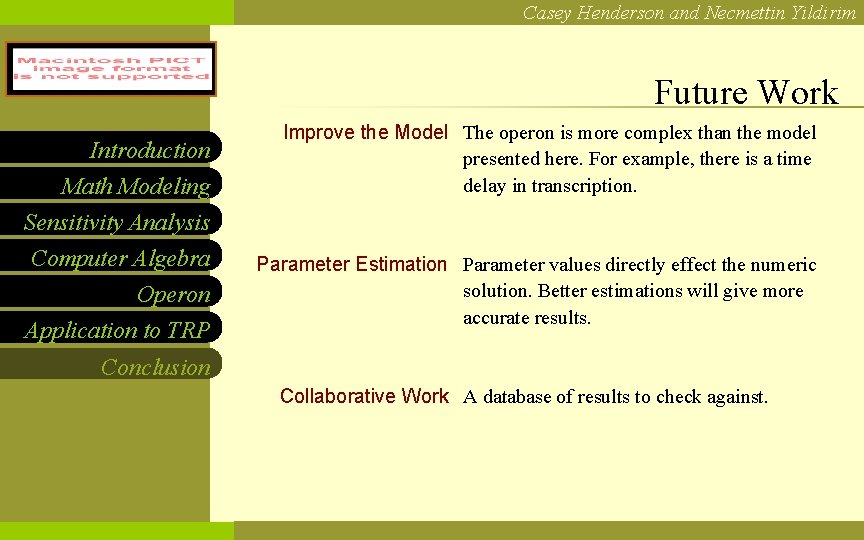 Casey Henderson and Necmettin Yildirim

Macintosh PICT image format is not supported

Introduction

Math Modeling

Sensitivity Analysis

Computer Algebra

Operon

Application to TRP

Conclusion

Future Work

Improve the Model The operon is more complex than the model presented here. For example, there is a time delay in transcription.

Parameter Estimation Parameter values directly effect the numeric solution. Better estimations will give more accurate results.

Collaborative Work A database of results to check against.